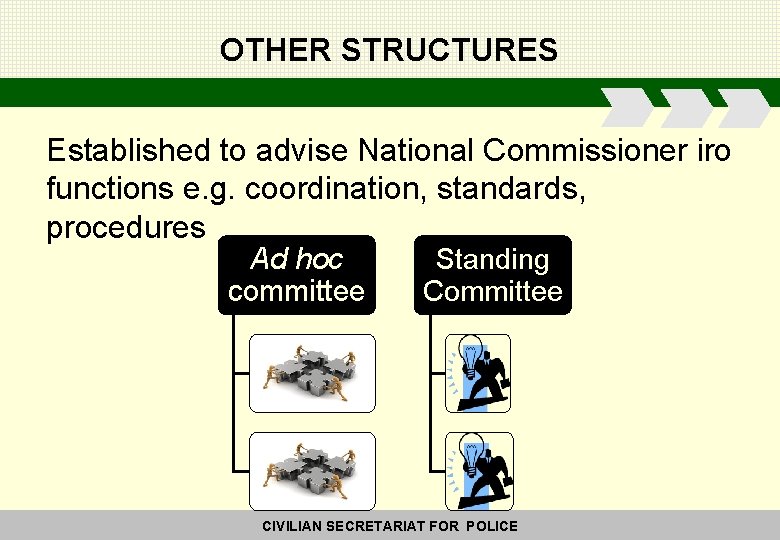 OTHER STRUCTURES

Established to advise National Commissioner iro functions e.g. coordination, standards, procedures

Ad hoc committee

Standing Committee

CIVILIAN SECRETARIAT FOR POLICE